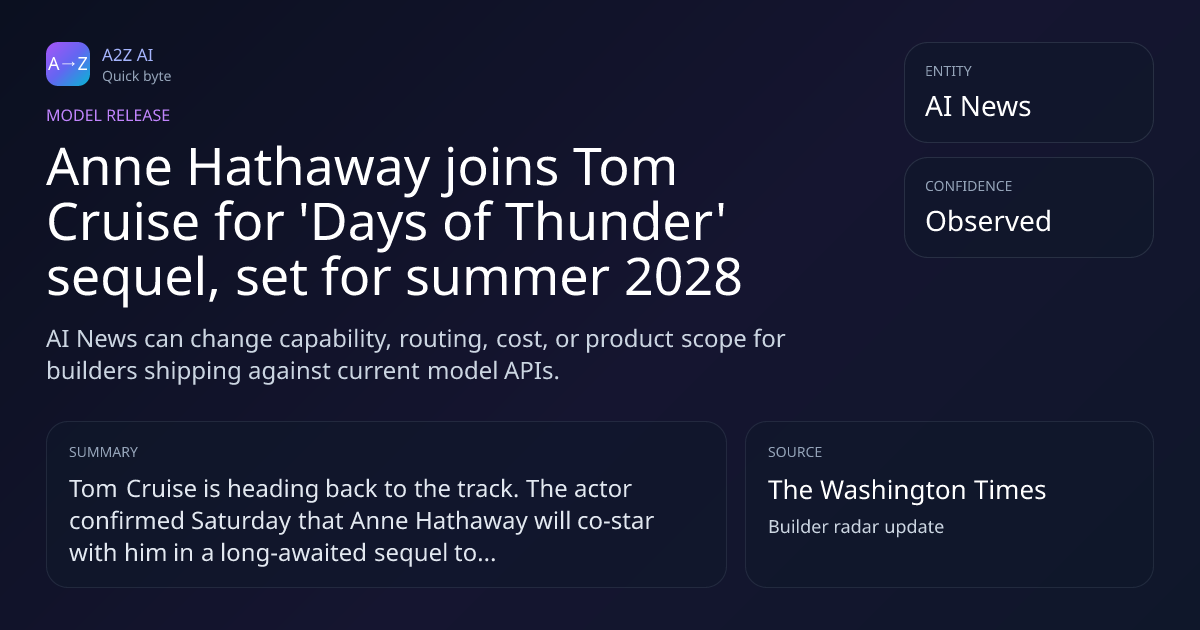 A→Z
A2Z AI
Quick byte

MODEL RELEASE

Anne Hathaway joins Tom Cruise for 'Days of Thunder' sequel, set for summer 2028

AI News can change capability, routing, cost, or product scope for builders shipping against current model APIs.

ENTITY
AI News

CONFIDENCE
Observed

SUMMARY
Tom Cruise is heading back to the track. The actor confirmed Saturday that Anne Hathaway will co-star with him in a long-awaited sequel to...

SOURCE
The Washington Times
Builder radar update